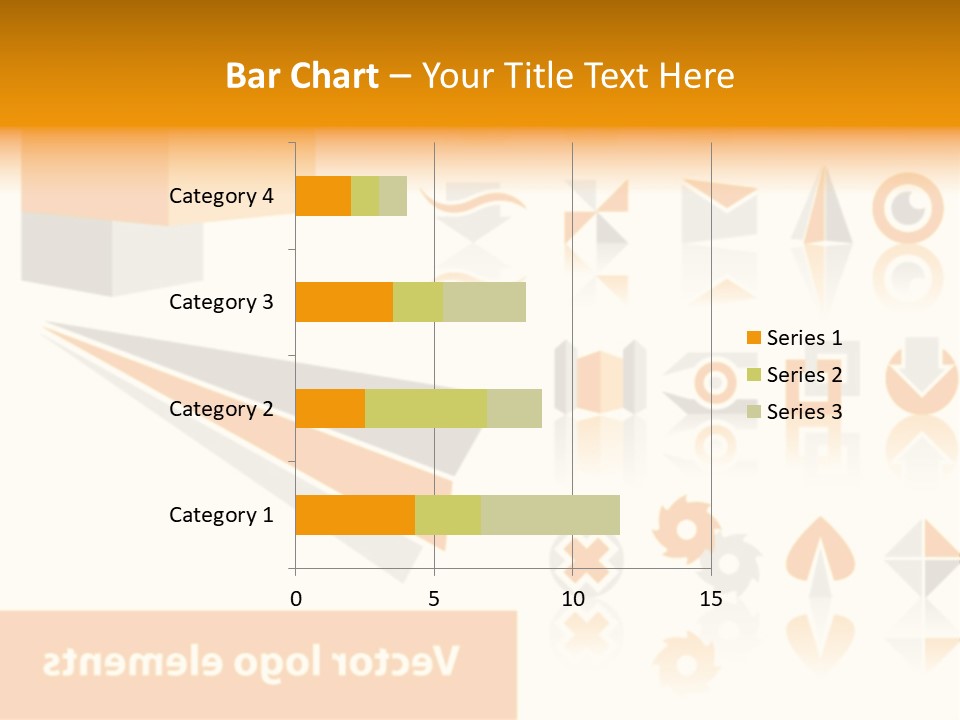 Bar Chart – Your Title Text Here

Category 4
Category 3
Category 2
Category 1

0
5
10
15

Series 1
Series 2
Series 3

Vector logo elements